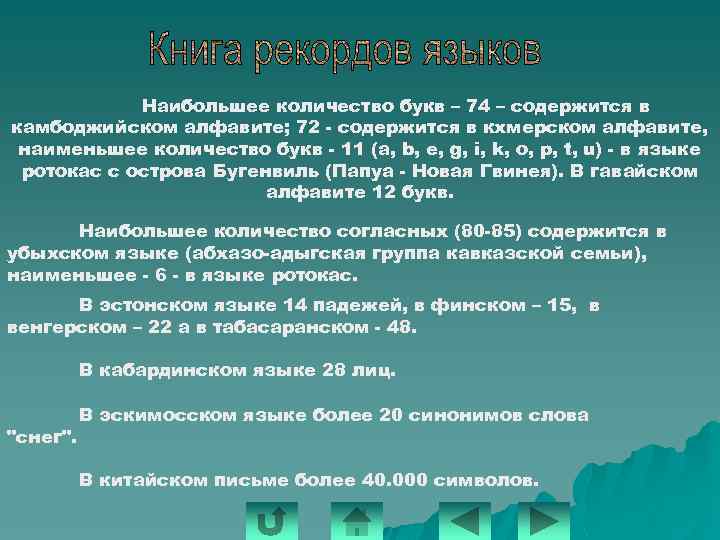 Книга рекордов языков

Наибольшее количество букв – 74 – содержится в камбоджийском алфавите; 72 - содержится в кхмерском алфавите, наименьшее количество букв - 11 (a, b, e, g, i, k, o, p, t, u) - в языке ротокас с острова Бугенвиль (Папуа - Новая Гвинея). В гавайском алфавите 12 букв.

Наибольшее количество согласных (80-85) содержится в убыхском языке (абхазо-адыгская группа кавказской семьи), наименьшее - 6 - в языке ротокас.

В эстонском языке 14 падежей, в финском – 15, в венгерском – 22 а в табасаранском - 48.

В кабардинском языке 28 лиц.

В эскимосском языке более 20 синонимов слова "снег".

В китайском письме более 40.000 символов.